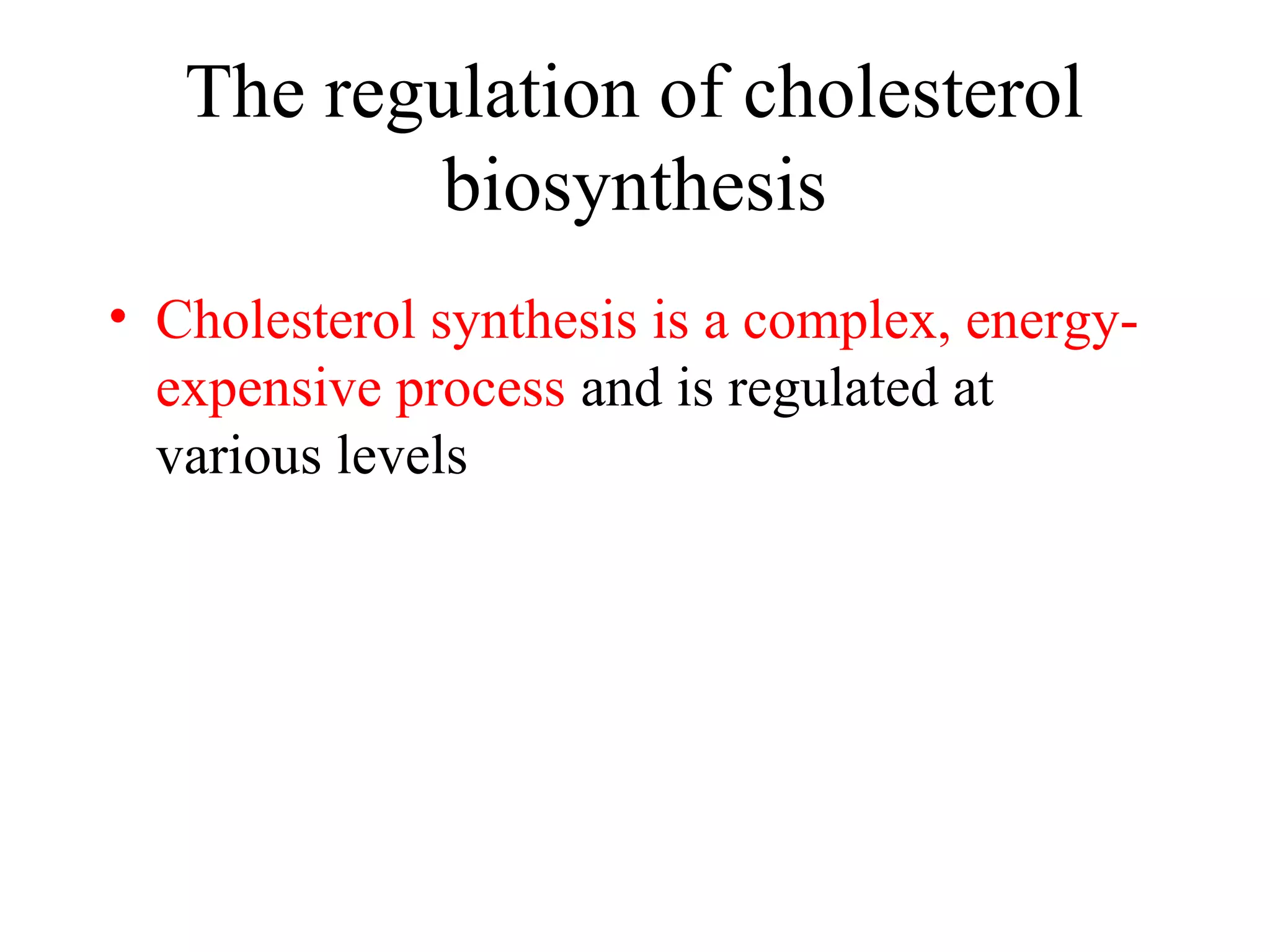 The regulation of cholesterol biosynthesis

• Cholesterol synthesis is a complex, energy-expensive process and is regulated at various levels